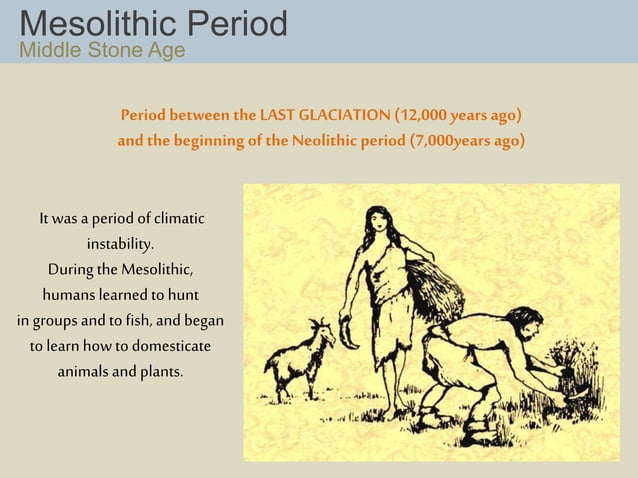 Mesolithic Period
Middle Stone Age

Period between the LAST GLACIATION (12,000 years ago) and the beginning of the Neolithic period (7,000years ago)

It was a period of climatic instability.
During the Mesolithic, humans learned to hunt in groups and to fish, and began to learn how to domesticate animals and plants.